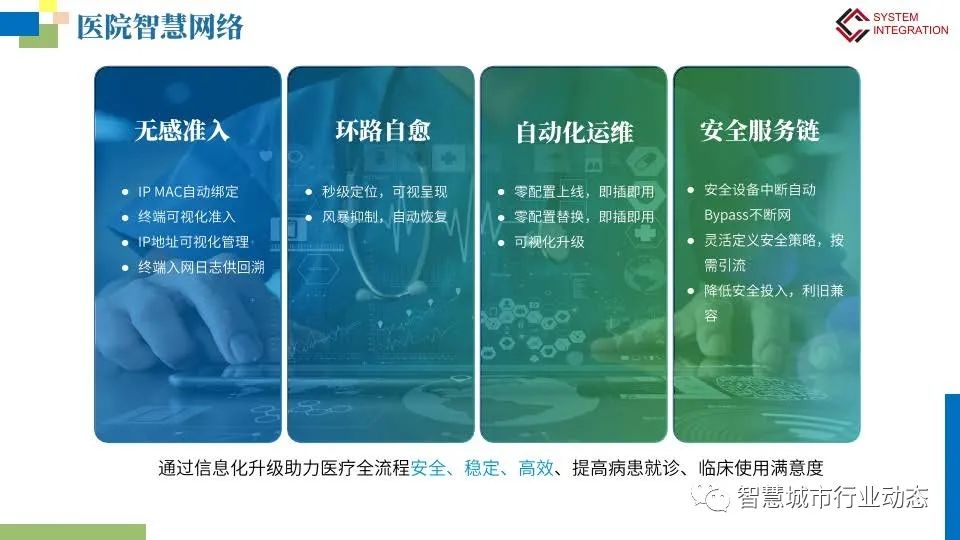 医院智慧网络

SYSTEM INTEGRATION

无感准入

- IP MAC自动绑定
- 终端可视化准入
- IP地址可视化管理
- 终端入网日志供回溯

环路自愈

- 秒级定位，可视呈现
- 风暴抑制，自动恢复

自动化运维

- 零配置上线，即插即用
- 零配置替换，即插即用
- 可视化升级

安全服务链

- 安全设备中断自动Bypass不断网
- 灵活定义安全策略，按需引流
- 降低安全投入，利旧兼容

通过信息化升级助力医疗全流程安全、稳定、高效、提高病患就诊、临床使用满意度

智慧城市行业动态